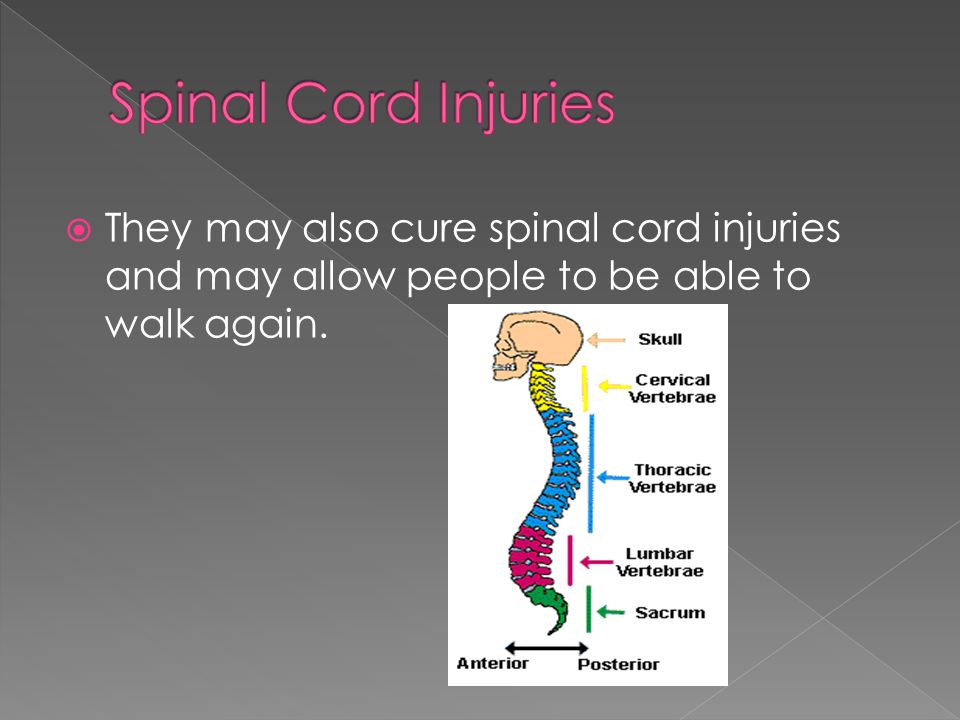 Spinal Cord Injuries

They may also cure spinal cord injuries and may allow people to be able to walk again.

Skull
Cervical Vertebrae
Thoracic Vertebrae
Lumbar Vertebrae
Sacrum
Anterior
Posterior